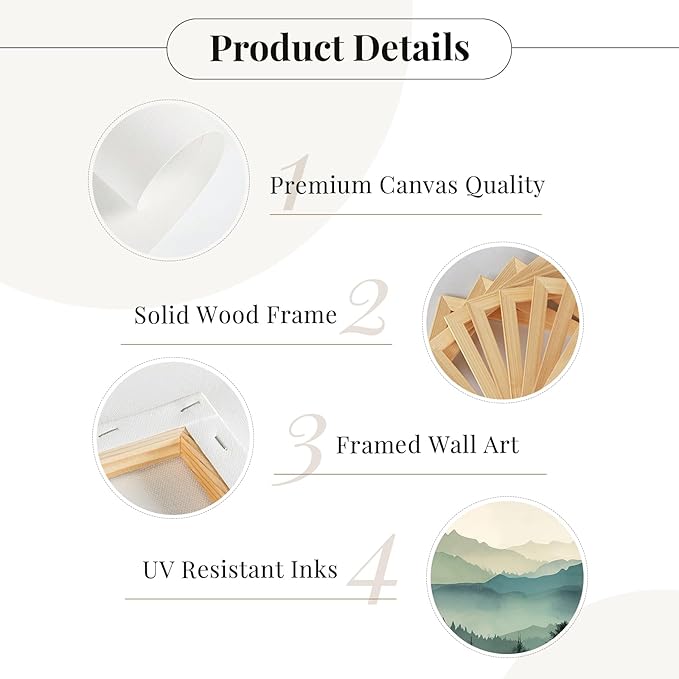 Product Details

1 Premium Canvas Quality

Solid Wood Frame 2

3 Framed Wall Art

UV Resistant Inks 4